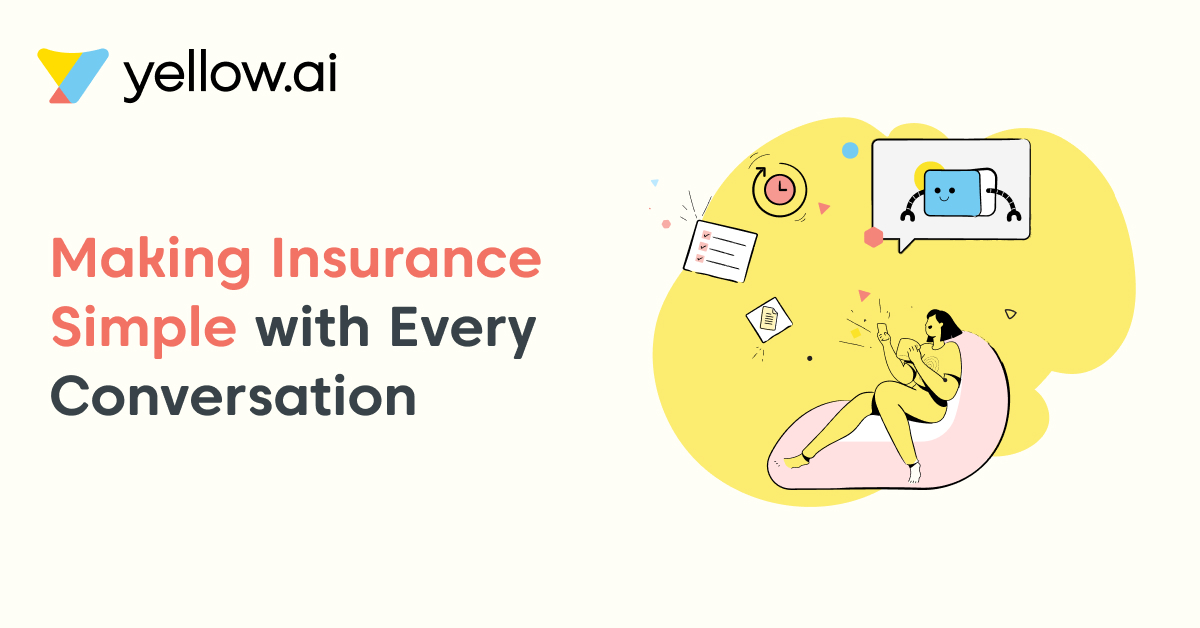 yellow.ai

Making Insurance Simple with Every Conversation